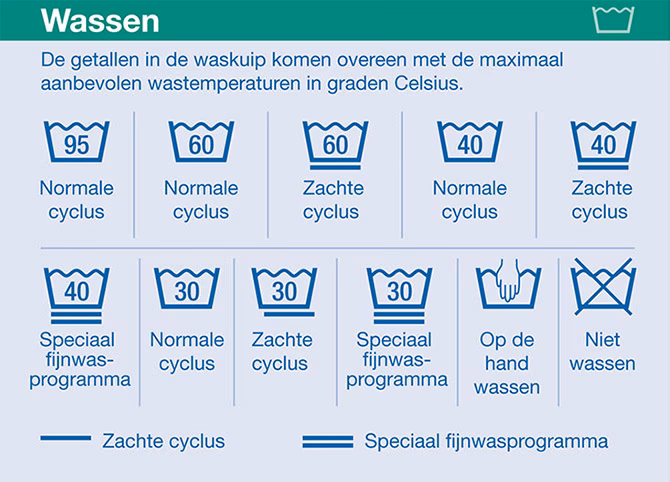 Wassen

De getallen in de waskuip komen overeen met de maximaal aanbevolen wastemperaturen in graden Celsius.

95
Normale cyclus

60
Normale cyclus

60
Zachte cyclus

40
Normale cyclus

40
Zachte cyclus

40
Speciaal fijnwasprogramma

30
Normale cyclus

30
Zachte cyclus

30
Speciaal fijnwasprogramma

Op de hand wassen

Niet wassen

Zachte cyclus

Speciaal fijnwasprogramma